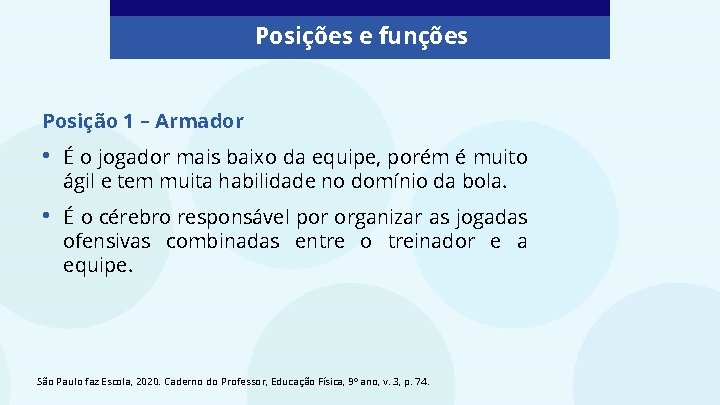 Posições e funções

Posição 1 – Armador

• É o jogador mais baixo da equipe, porém é muito ágil e tem muita habilidade no domínio da bola.

• É o cérebro responsável por organizar as jogadas ofensivas combinadas entre o treinador e a equipe.

São Paulo faz Escola, 2020. Caderno do Professor, Educação Física, 9º ano, v. 3, p. 74.